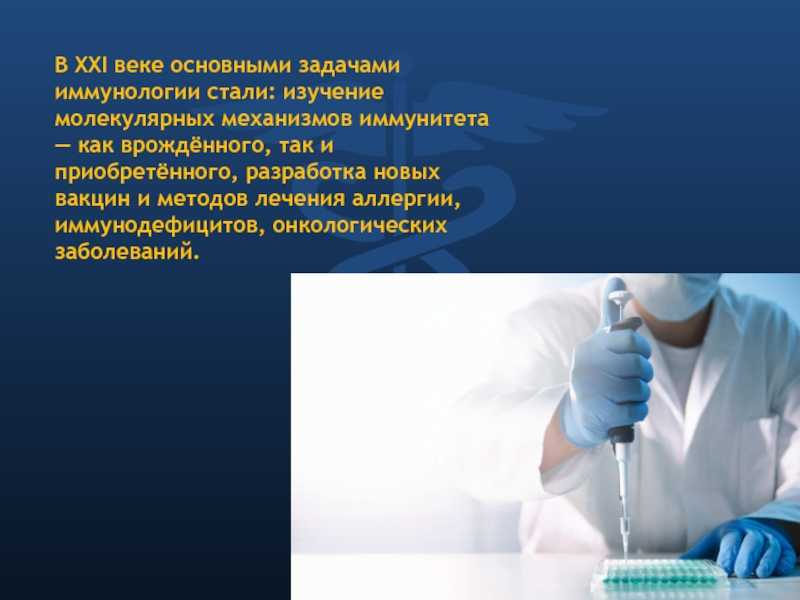 В XXI веке основными задачами иммунологии стали: изучение молекулярных механизмов иммунитета — как врождённого, так и приобретённого, разработка новых вакцин и методов лечения аллергии, иммунодефицитов, онкологических заболеваний.